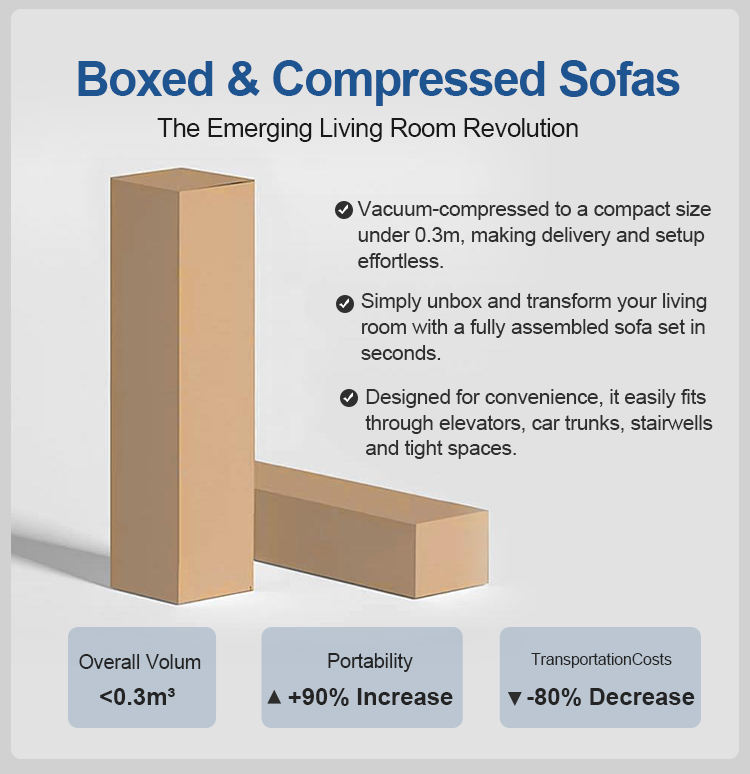 Boxed & Compressed Sofas

The Emerging Living Room Revolution

Vacuum-compressed to a compact size under 0.3m, making delivery and setup effortless.

Simply unbox and transform your living room with a fully assembled sofa set in seconds.

Designed for convenience, it easily fits through elevators, car trunks, stairwells and tight spaces.

Overall Volum
<0.3m³

Portability
▲ +90% Increase

TransportationCosts
▼ -80% Decrease